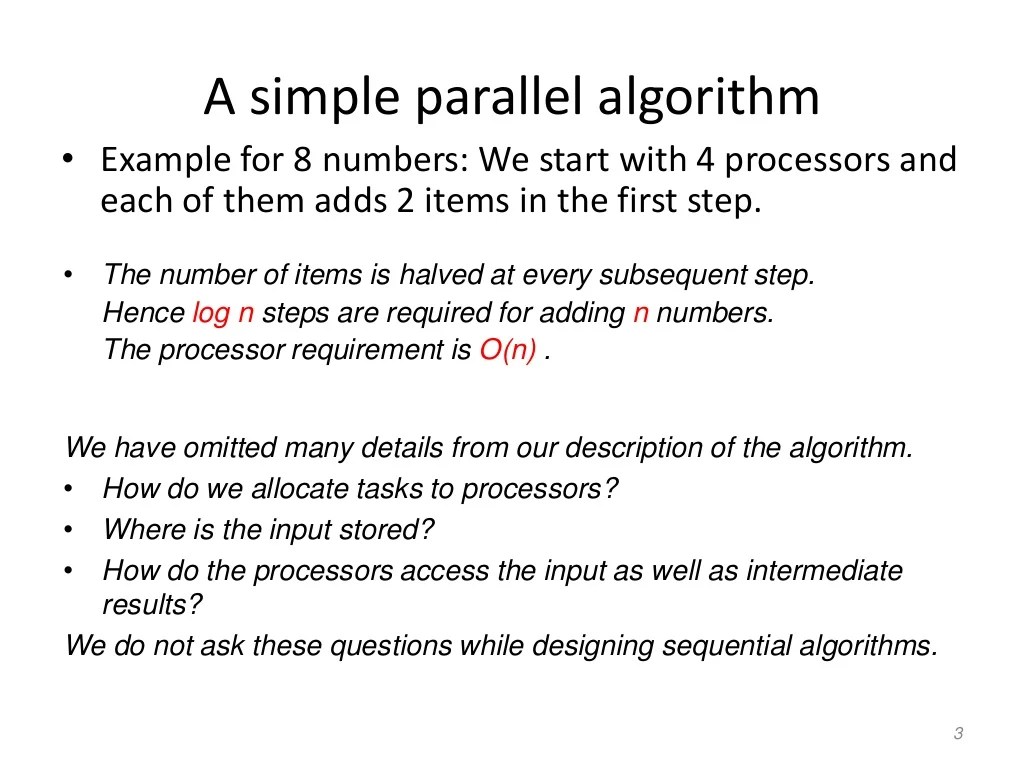 A simple parallel algorithm

• Example for 8 numbers: We start with 4 processors and each of them adds 2 items in the first step.

• The number of items is halved at every subsequent step.
Hence log n steps are required for adding n numbers.
The processor requirement is O(n) .

We have omitted many details from our description of the algorithm.
• How do we allocate tasks to processors?
• Where is the input stored?
• How do the processors access the input as well as intermediate results?
We do not ask these questions while designing sequential algorithms.

3